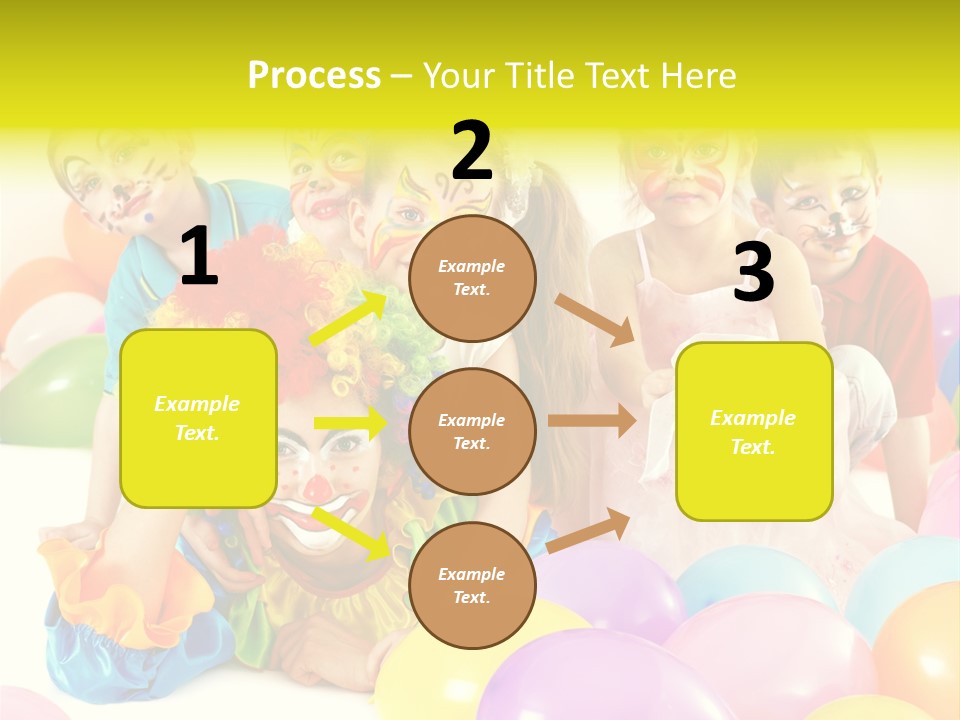 Process – Your Title Text Here

1

Example Text.

2

Example Text.

Example Text.

Example Text.

3

Example Text.